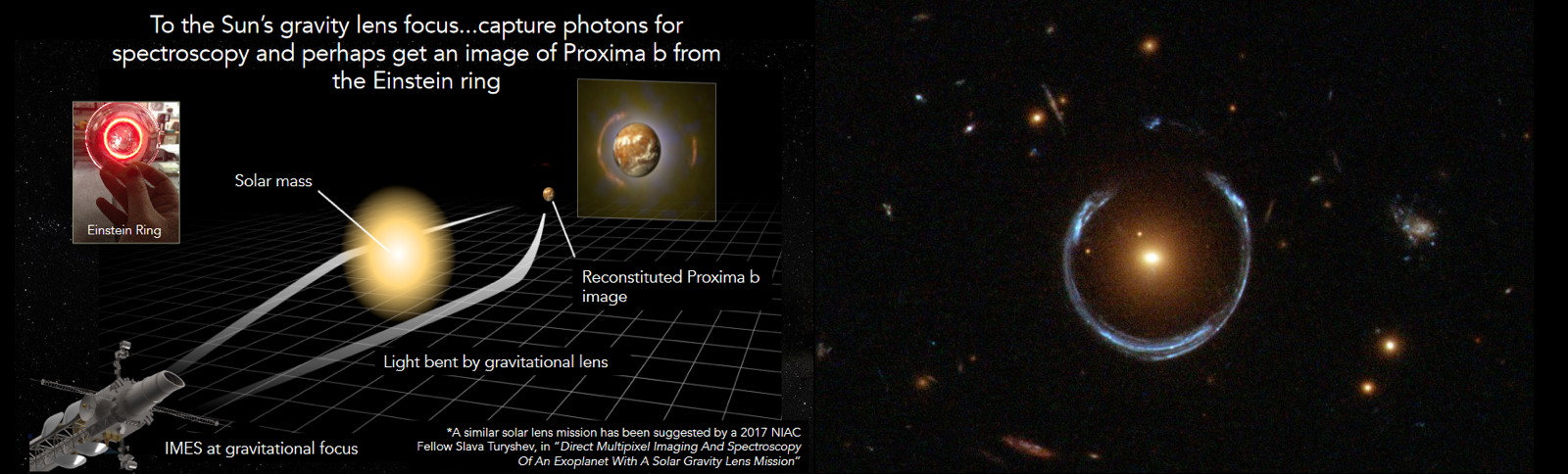 To the Sun's gravity lens focus...capture photons for spectroscopy and perhaps get an image of Proxima b from the Einstein ring

Einstein Ring

Solar mass

Reconstituted Proxima b image

Light bent by gravitational lens

IMES at gravitational focus

*A similar solar lens mission has been suggested by a 2017 NIAC Fellow Slava Turyshev, in "Direct Multipixel Imaging And Spectroscopy Of An Exoplanet With A Solar Gravity Lens Mission"